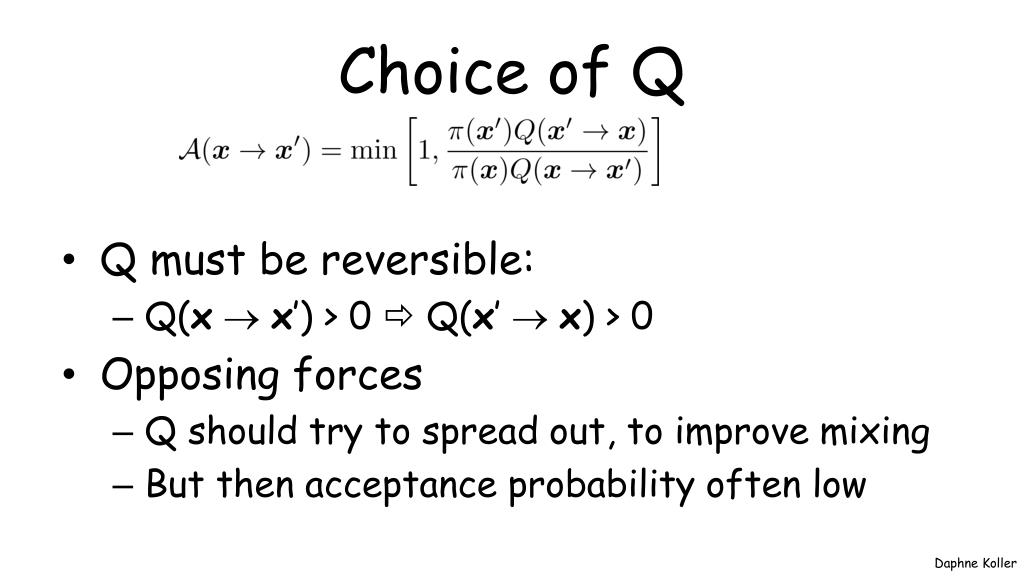 Choice of Q

$\mathcal{A}(\boldsymbol{x} \to \boldsymbol{x}') = \min\left[1, \frac{\pi(\boldsymbol{x}')Q(\boldsymbol{x}' \to \boldsymbol{x})}{\pi(\boldsymbol{x})Q(\boldsymbol{x} \to \boldsymbol{x}')}\right]$

• Q must be reversible:
– $Q(\mathbf{x} \to \mathbf{x}') > 0 \Rightarrow Q(\mathbf{x}' \to \mathbf{x}) > 0$

• Opposing forces
– Q should try to spread out, to improve mixing
– But then acceptance probability often low

Daphne Koller